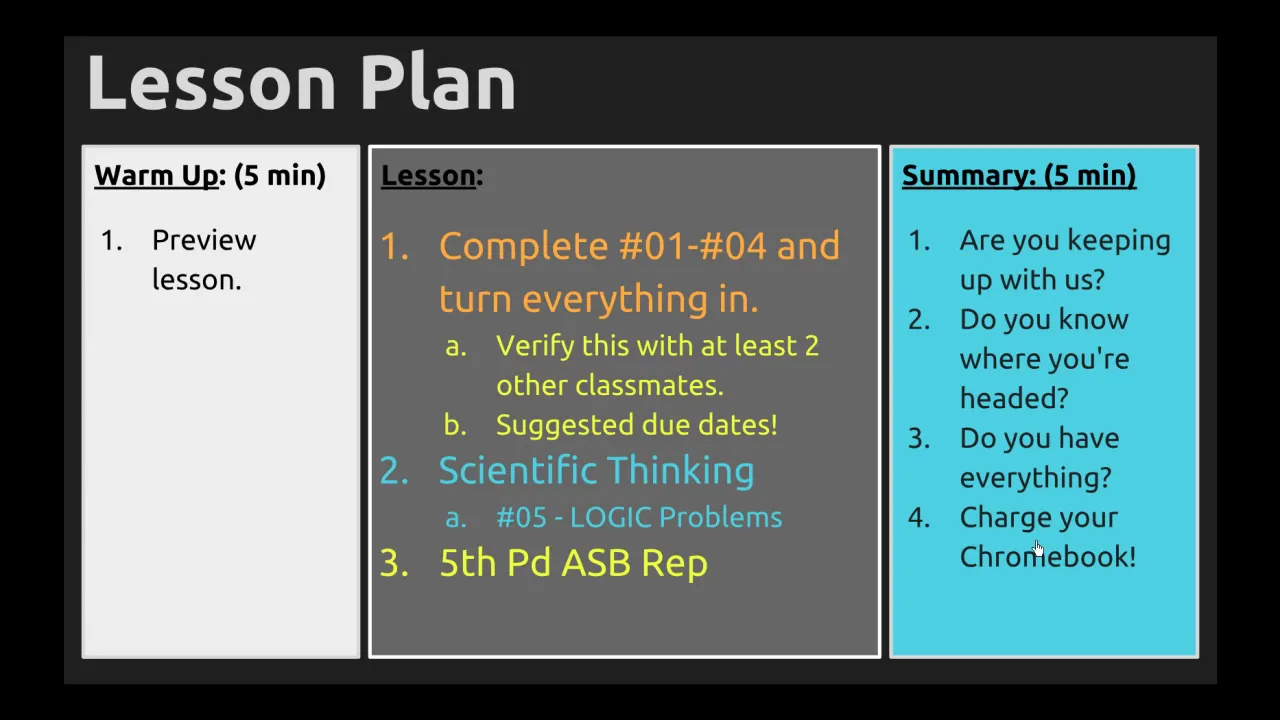 Lesson Plan

Warm Up: (5 min)

1. Preview lesson.

Lesson:

1. Complete #01-#04 and turn everything in.
a. Verify this with at least 2 other classmates.
b. Suggested due dates!
2. Scientific Thinking
a. #05 - LOGIC Problems
3. 5th Pd ASB Rep

Summary: (5 min)

1. Are you keeping up with us?
2. Do you know where you're headed?
3. Do you have everything?
4. Charge your Chromebook!